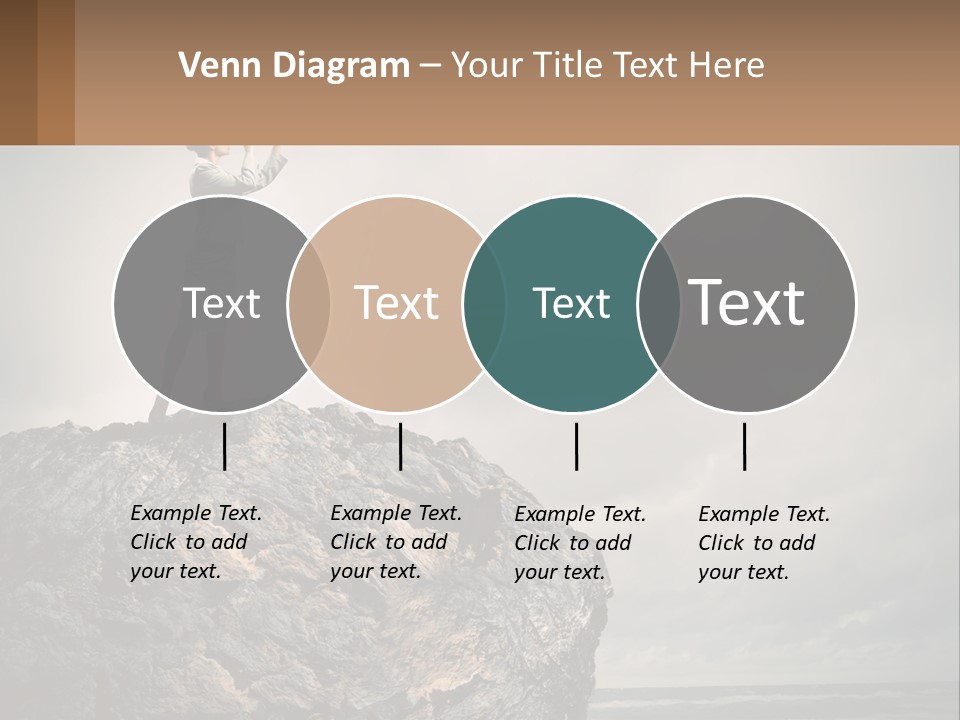 Venn Diagram – Your Title Text Here

Text

Text

Text

Text

Example Text. Click to add your text.

Example Text. Click to add your text.

Example Text. Click to add your text.

Example Text. Click to add your text.